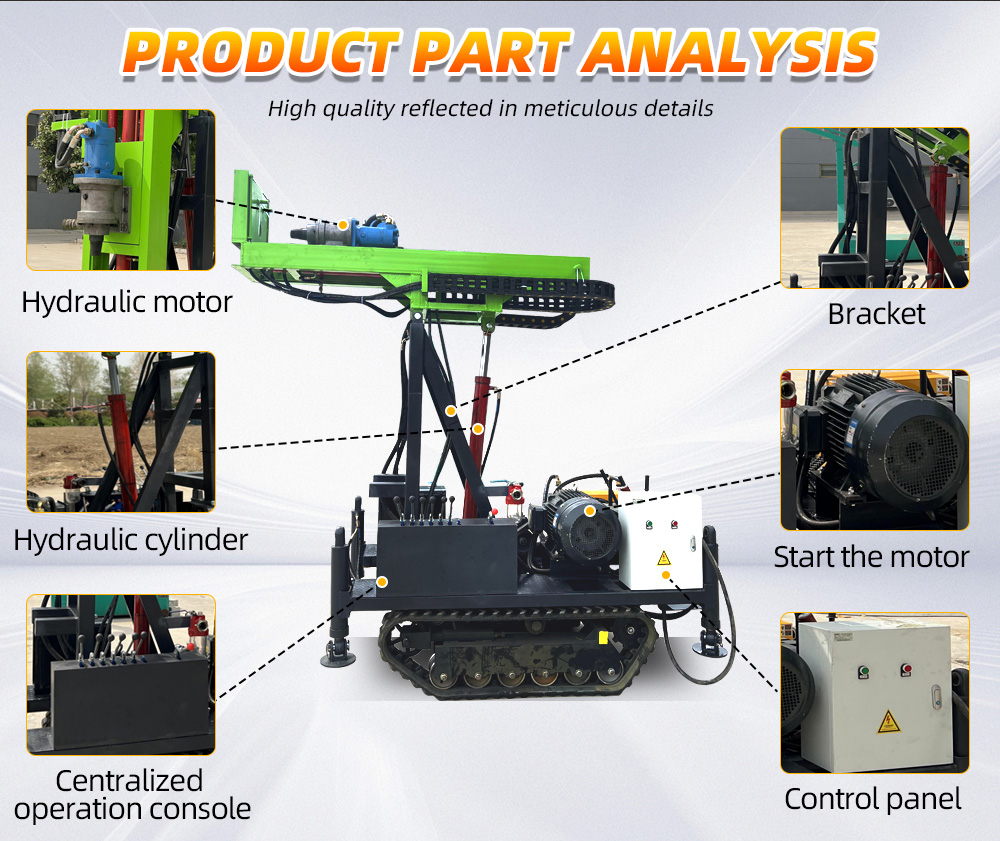 PRODUCT PART ANALYSIS

High quality reflected in meticulous details

Hydraulic motor

Hydraulic cylinder

Centralized operation console

Bracket

Start the motor

Control panel